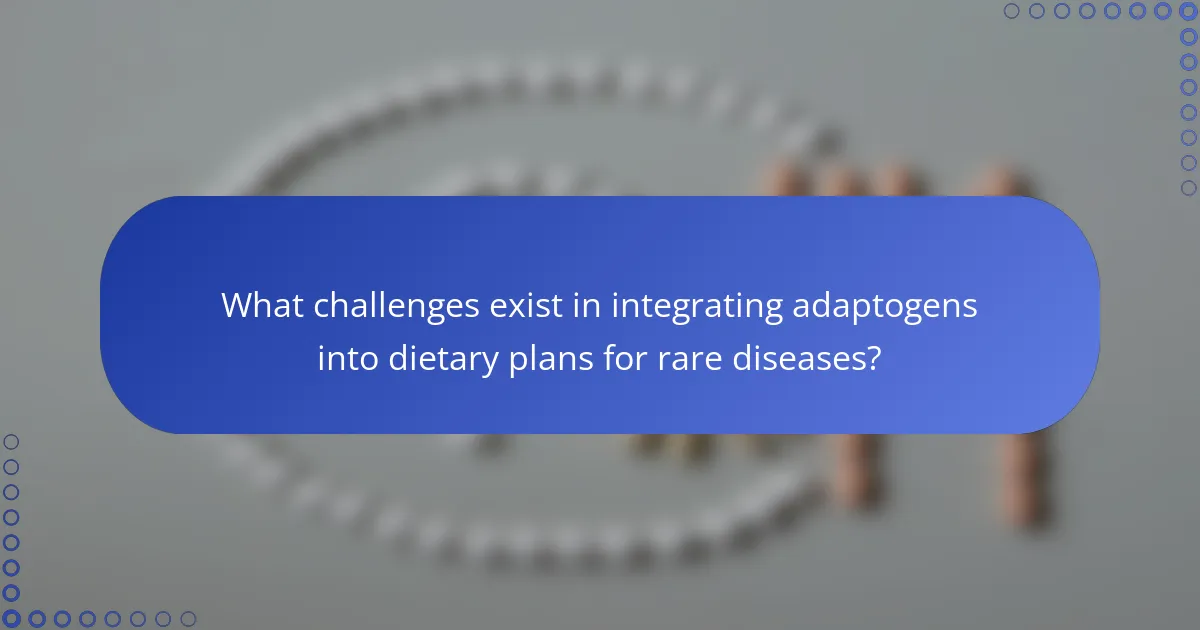 What challenges exist in integrating adaptogens into dietary plans for rare diseases?